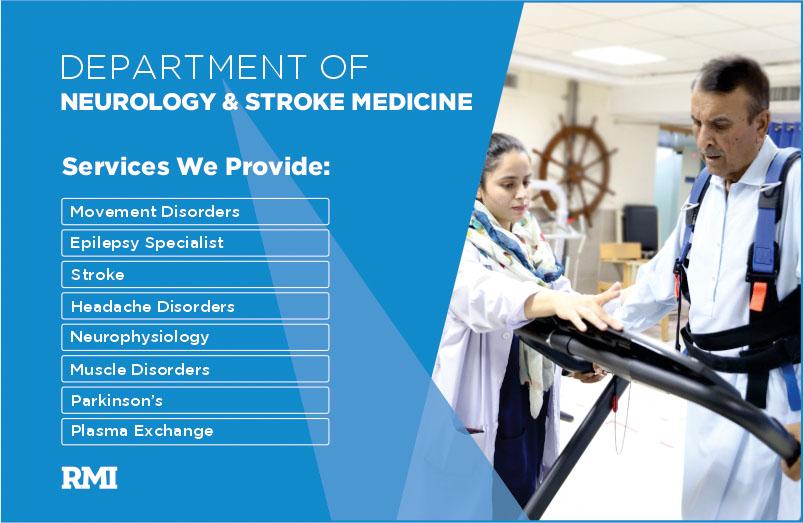 DEPARTMENT OF
NEUROLOGY & STROKE MEDICINE

Services We Provide:

Movement Disorders

Epilepsy Specialist

Stroke

Headache Disorders

Neurophysiology

Muscle Disorders

Parkinson's

Plasma Exchange

RMI